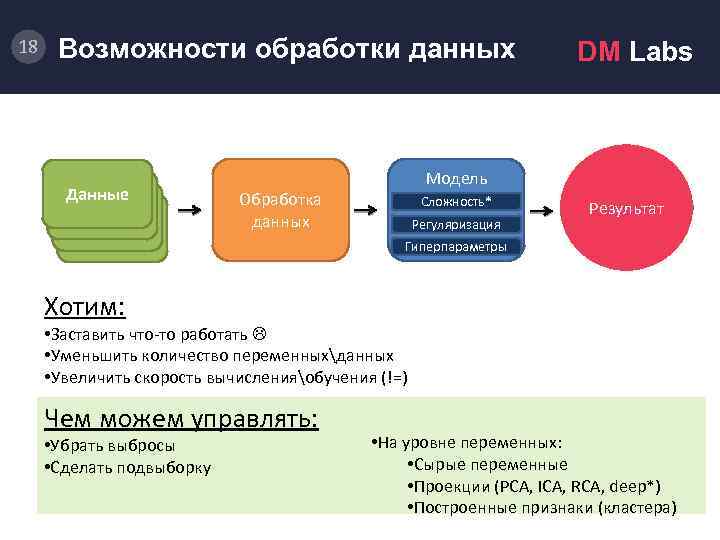 18 Возможности обработки данных DM Labs

Данные

Обработка данных

Модель
Сложность*
Регуляризация
Гиперпараметры

Результат

Хотим:
•Заставить что-то работать ☹
•Уменьшить количество переменных\данных
•Увеличить скорость вычисления\обучения (!=)

Чем можем управлять:
•Убрать выбросы
•Сделать подвыборку

•На уровне переменных:
•Сырые переменные
•Проекции (PCA, ICA, RCA, deep*)
•Построенные признаки (кластера)